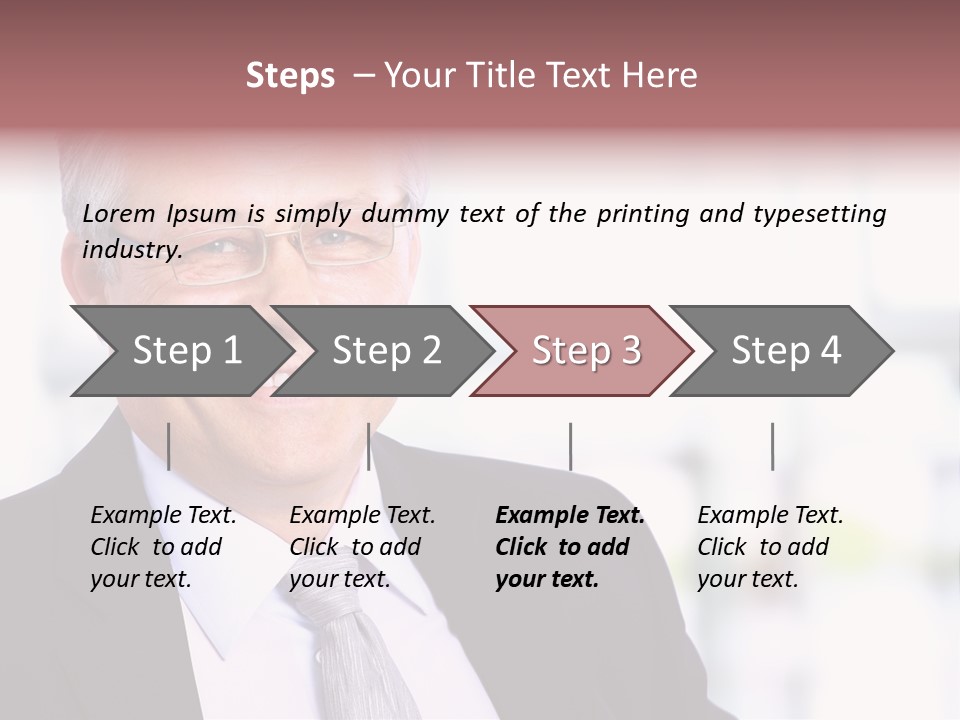 Steps – Your Title Text Here

Lorem Ipsum is simply dummy text of the printing and typesetting industry.

Step 1

Step 2

Step 3

Step 4

Example Text. Click to add your text.

Example Text. Click to add your text.

Example Text. Click to add your text.

Example Text. Click to add your text.